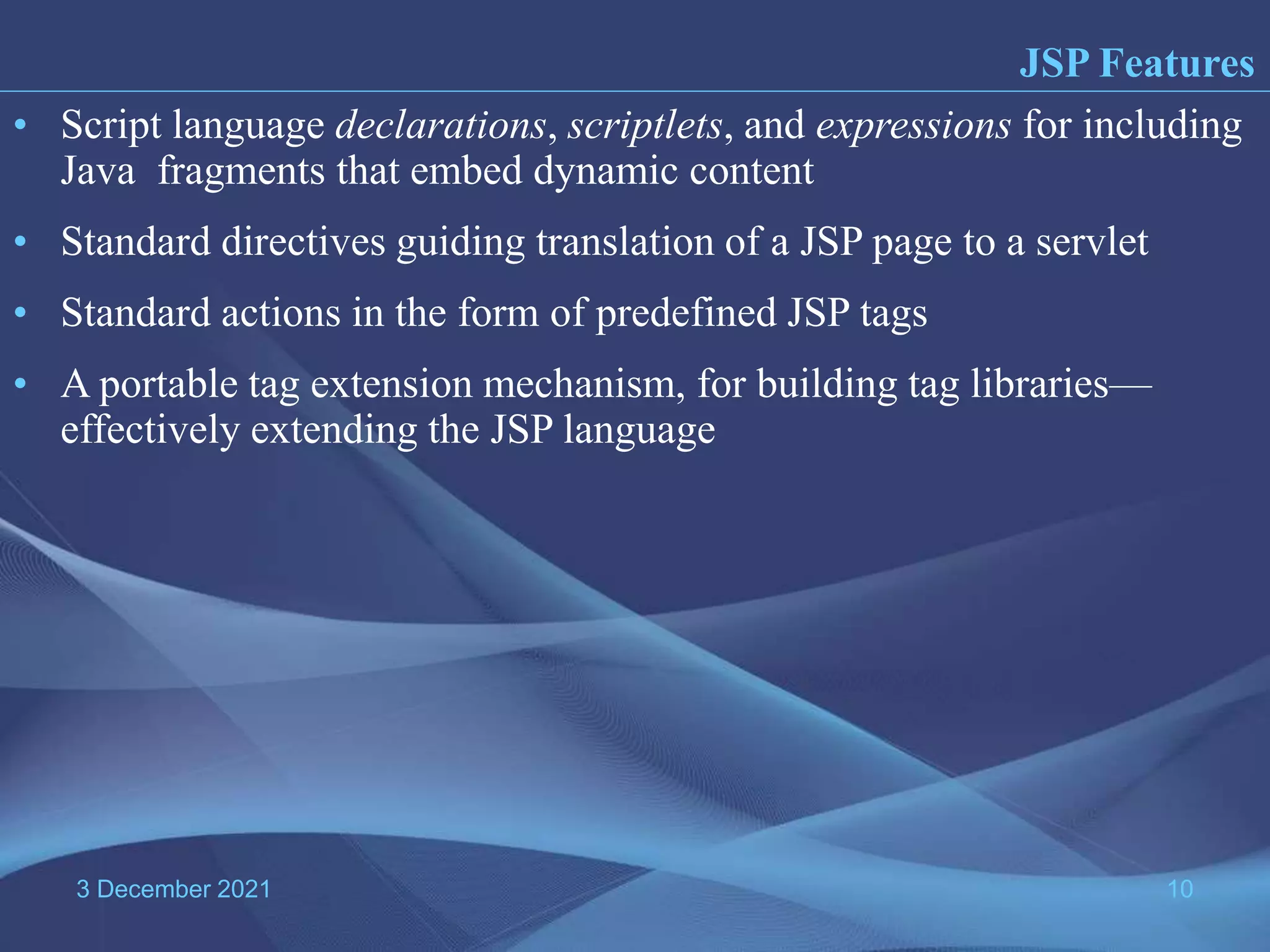 JSP Features

• Script language declarations, scriptlets, and expressions for including Java fragments that embed dynamic content

• Standard directives guiding translation of a JSP page to a servlet

• Standard actions in the form of predefined JSP tags

• A portable tag extension mechanism, for building tag libraries—effectively extending the JSP language

3 December 2021

10